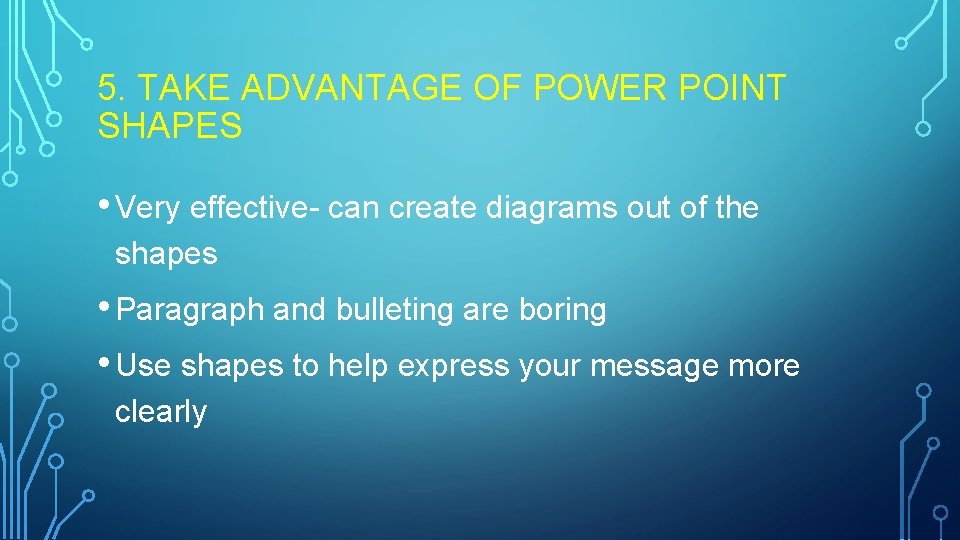 5. TAKE ADVANTAGE OF POWER POINT SHAPES

• Very effective- can create diagrams out of the shapes

• Paragraph and bulleting are boring

• Use shapes to help express your message more clearly